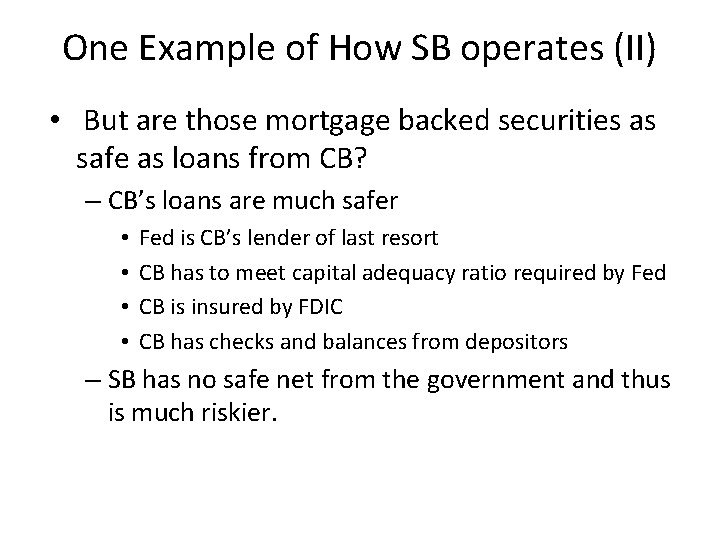 One Example of How SB operates (II)

• But are those mortgage backed securities as safe as loans from CB?

– CB's loans are much safer

• Fed is CB's lender of last resort

• CB has to meet capital adequacy ratio required by Fed

• CB is insured by FDIC

• CB has checks and balances from depositors

– SB has no safe net from the government and thus is much riskier.